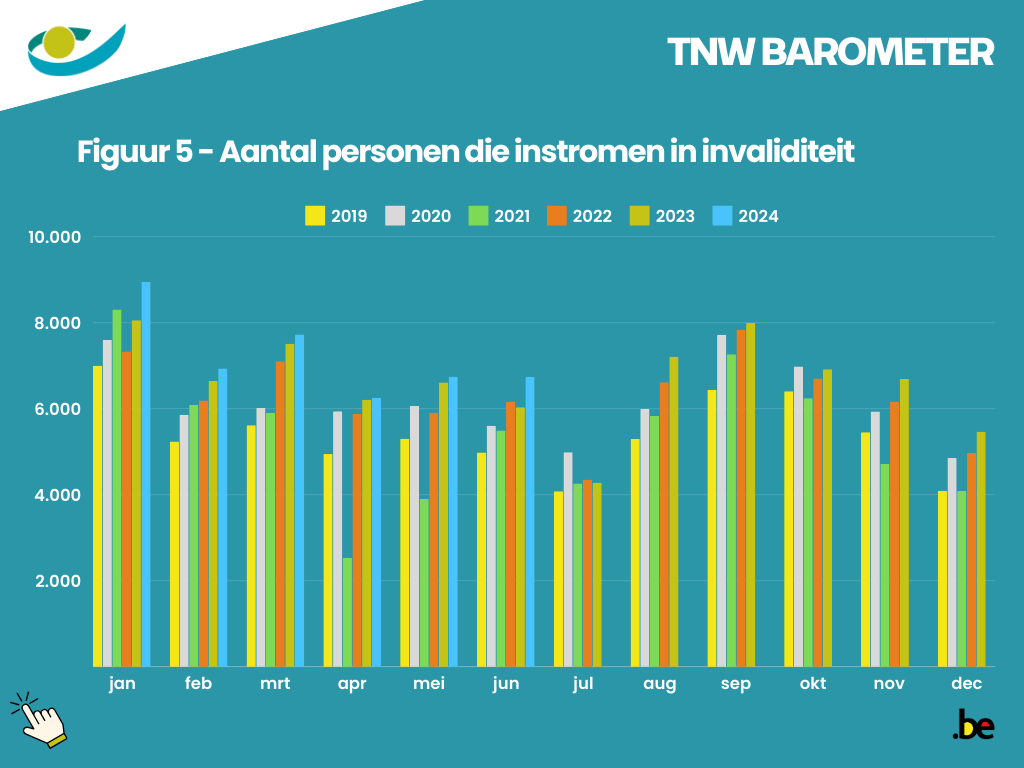 TNW BAROMETER

Figuur 5 - Aantal personen die instromen in invaliditeit

2019 2020 2021 2022 2023 2024

10.000
8.000
6.000
4.000
2.000

jan feb mrt apr mei jun jul aug sep okt nov dec

.be